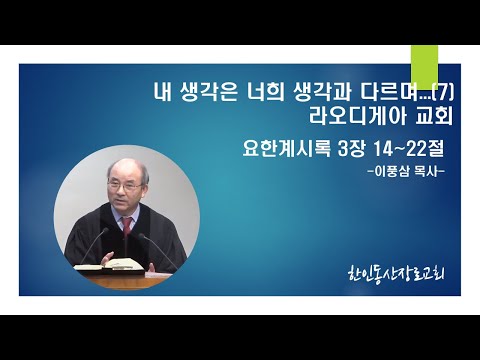 내 생각은 너희 생각과 다르며...(7)
라오디게아 교회

요한계시록 3장 14~22절
-이풍삼 목사-

한인동산장로교회